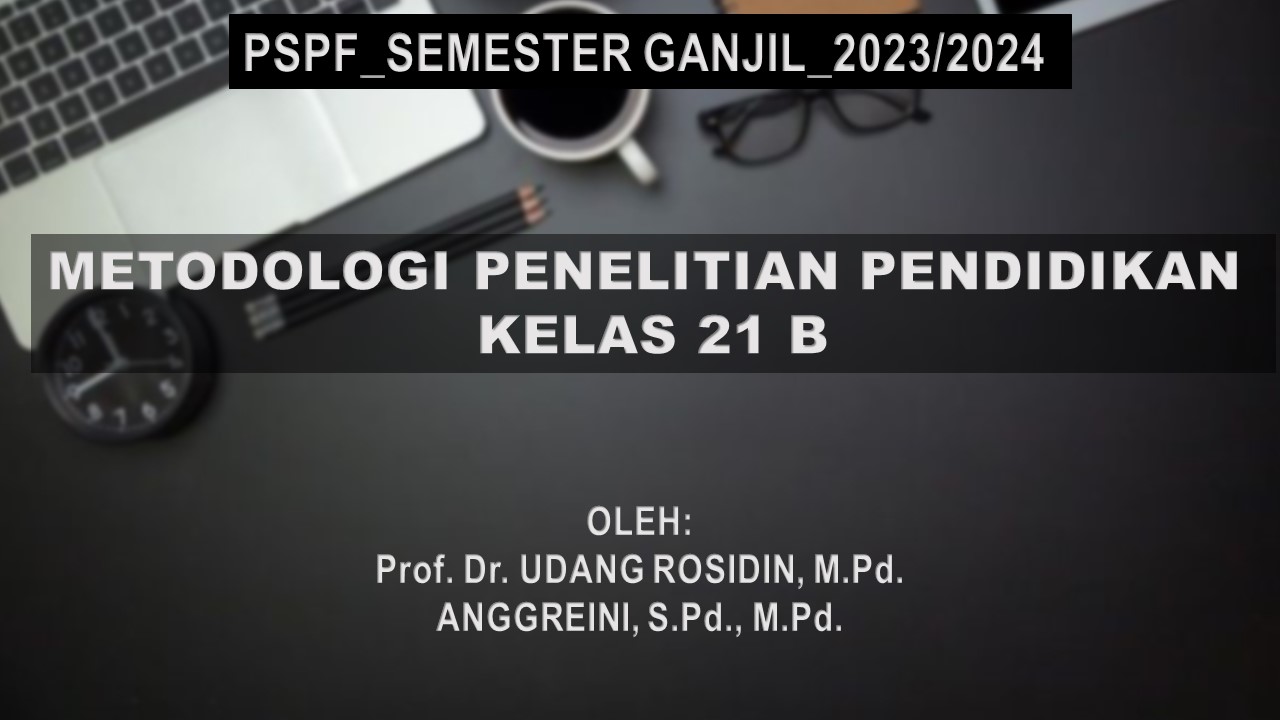 PSPF_SEMESTER GANJIL_2023/2024

METODOLOGI PENELITIAN PENDIDIKAN
KELAS 21 B

OLEH:
Prof. Dr. UDANG ROSIDIN, M.Pd.
ANGGREINI, S.Pd., M.Pd.